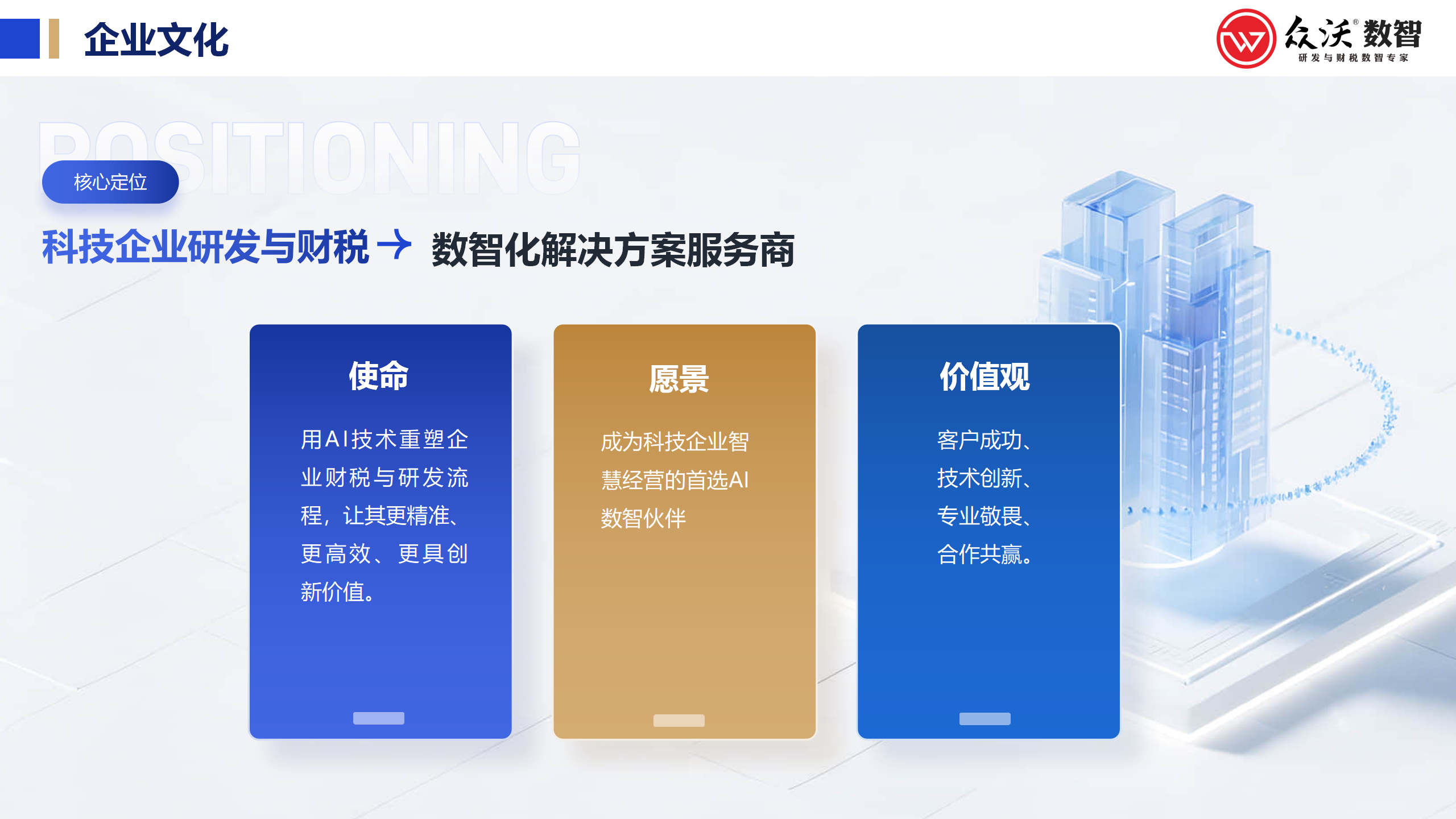 企业文化

众沃® 数智
研发与财税数智专家

POSITIONING

核心定位

科技企业研发与财税 → 数智化解决方案服务商

使命

用AI技术重塑企业财税与研发流程，让其更精准、更高效、更具创新价值。

愿景

成为科技企业智慧经营的首选AI数智伙伴

价值观

客户成功、技术创新、专业敬畏、合作共赢。